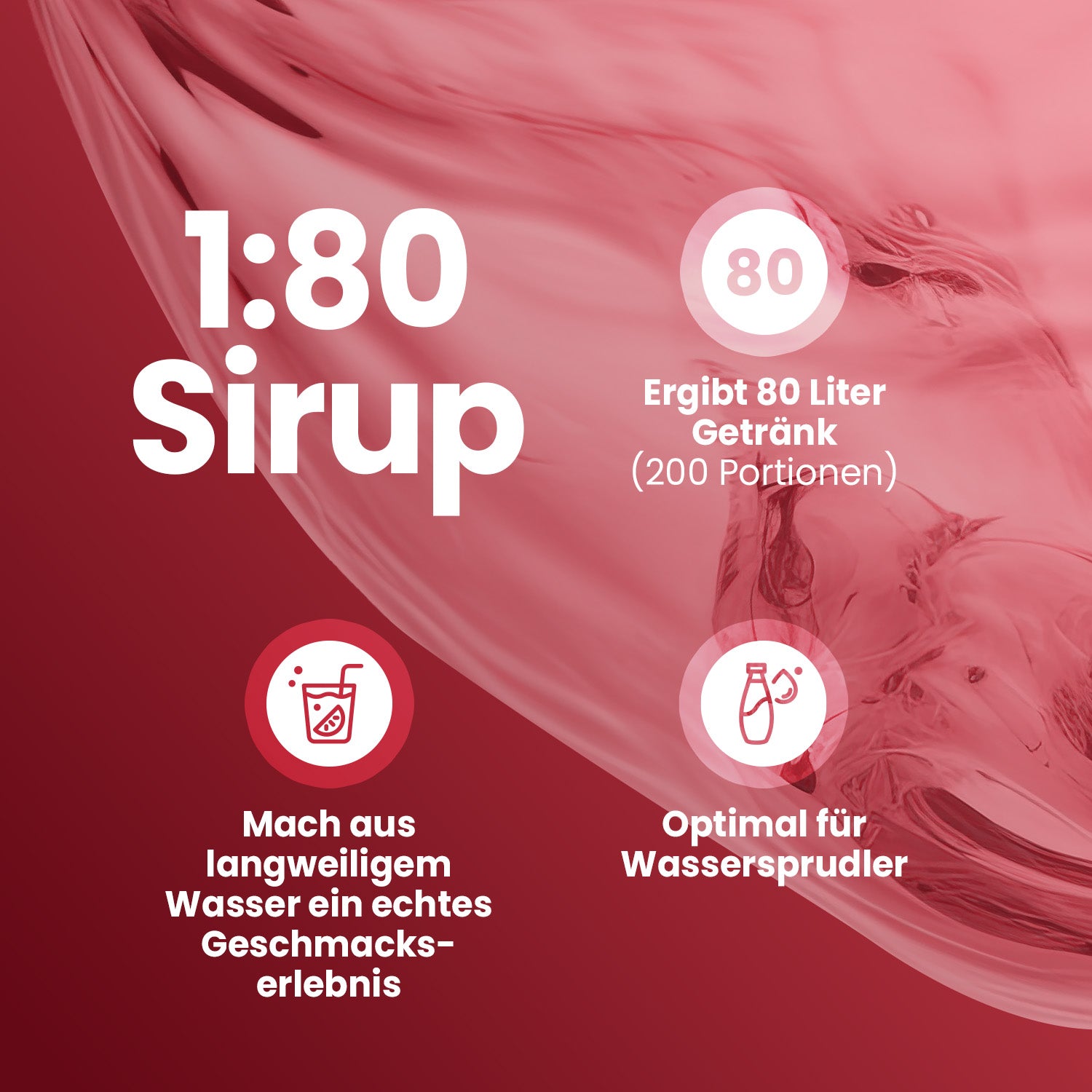 1:80 Sirup

80

Ergibt 80 Liter Getränk (200 Portionen)

Mach aus langweiligem Wasser ein echtes Geschmackserlebnis

Optimal für Wassersprudler